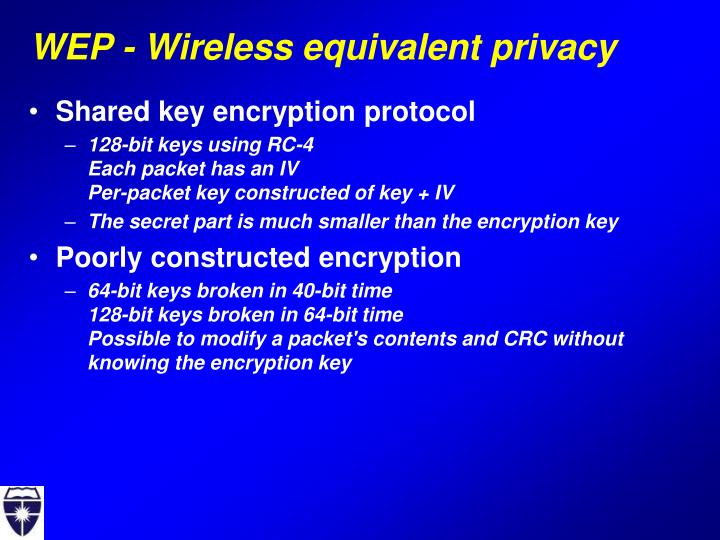 WEP - Wireless equivalent privacy

• Shared key encryption protocol
– 128-bit keys using RC-4
Each packet has an IV
Per-packet key constructed of key + IV
– The secret part is much smaller than the encryption key

• Poorly constructed encryption
– 64-bit keys broken in 40-bit time
128-bit keys broken in 64-bit time
Possible to modify a packet's contents and CRC without knowing the encryption key